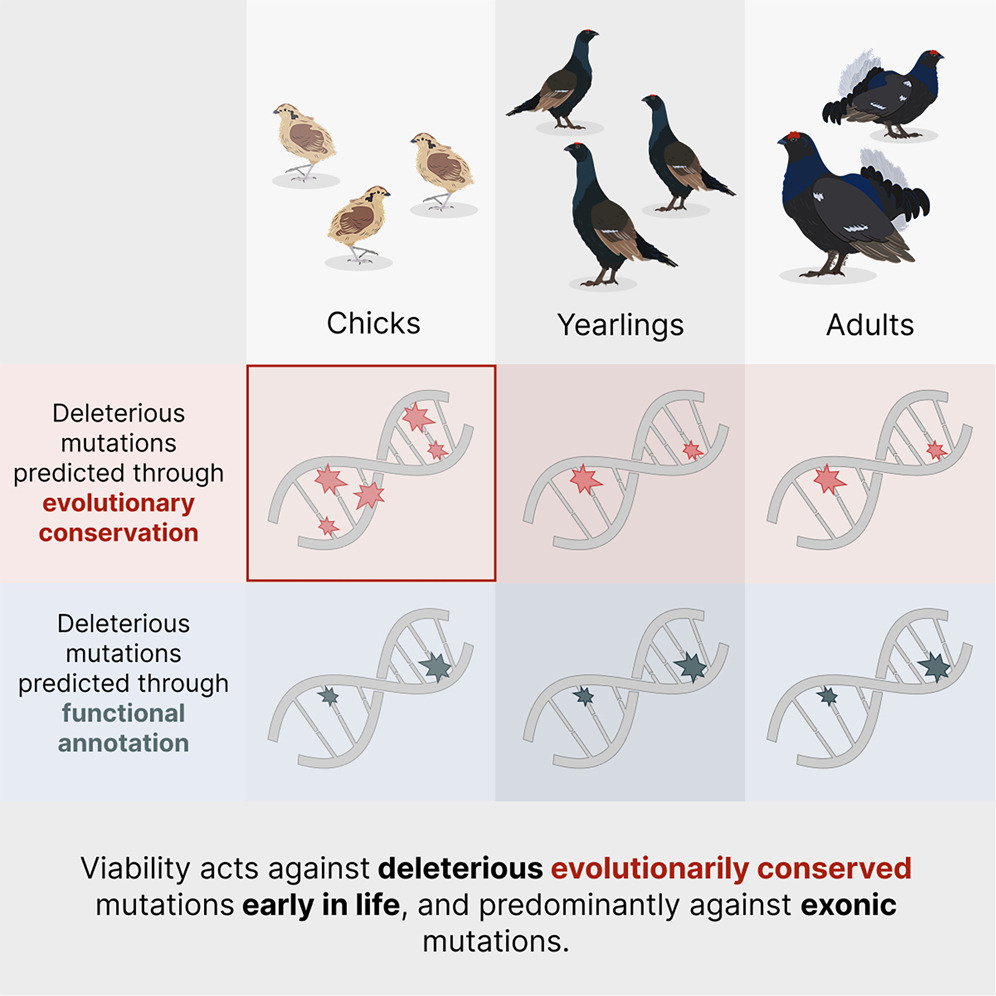 Chicks

Yearlings

Adults

Deleterious mutations predicted through evolutionary conservation

Deleterious mutations predicted through functional annotation

Viability acts against deleterious evolutionarily conserved mutations early in life, and predominantly against exonic mutations.